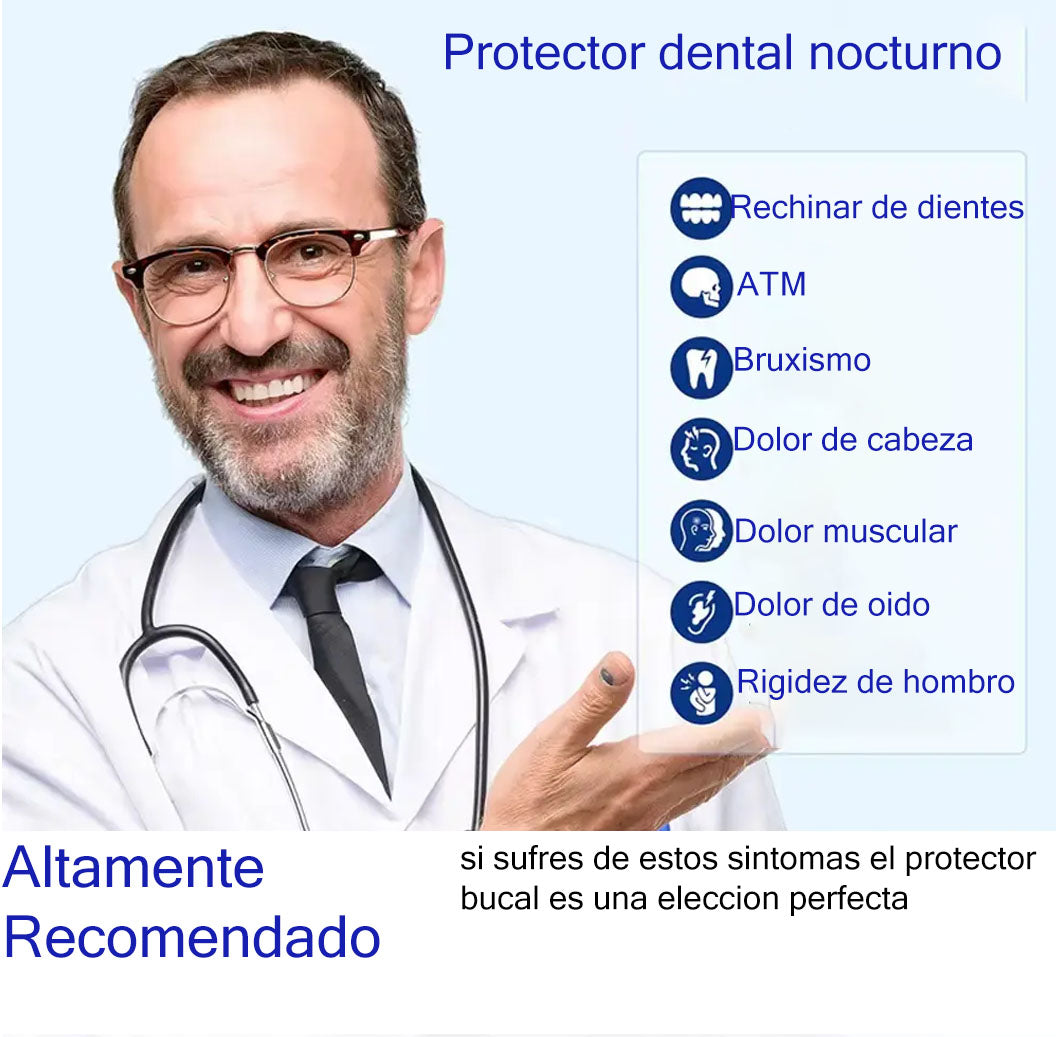 Protector dental nocturno

Rechinar de dientes

ATM

Bruxismo

Dolor de cabeza

Dolor muscular

Dolor de oido

Rigidez de hombro

Altamente Recomendado

si sufres de estos sintomas el protector bucal es una eleccion perfecta